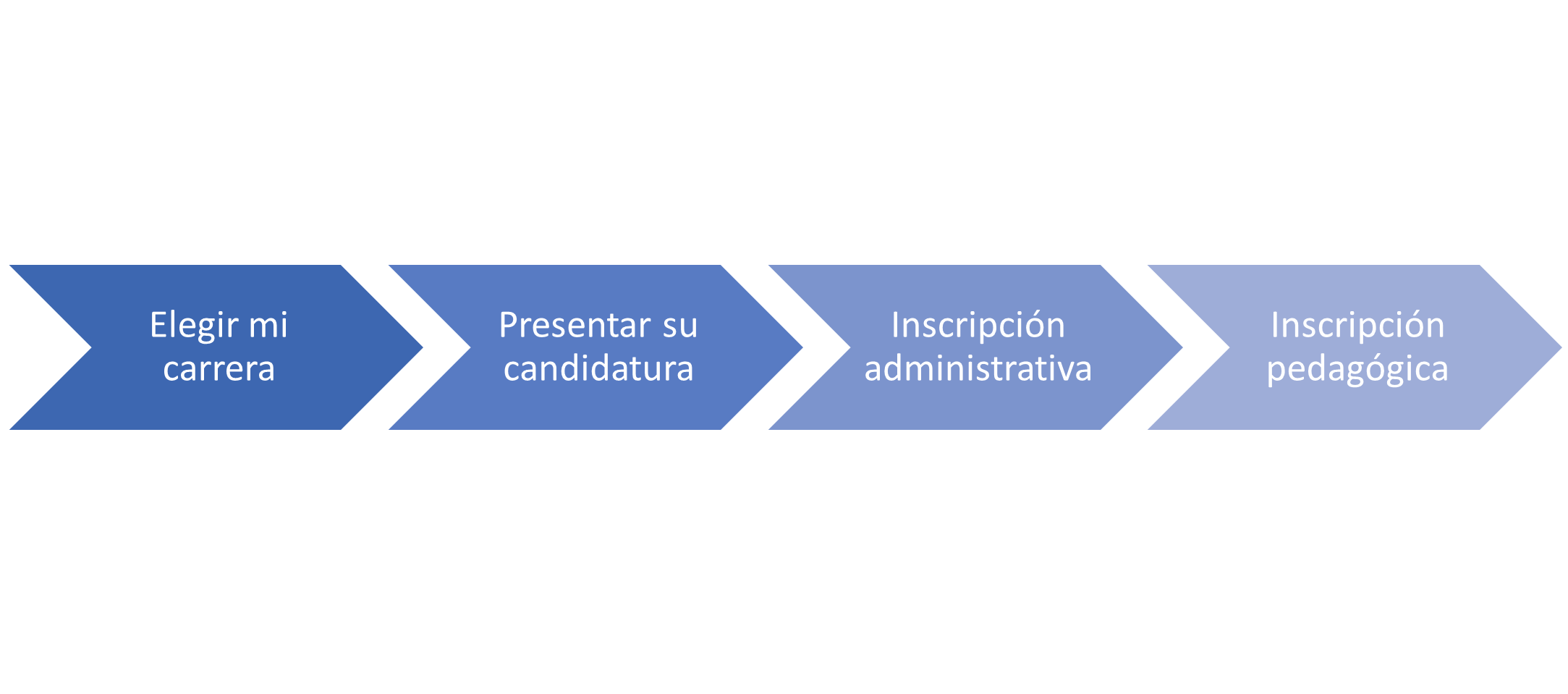 Elegir mi carrera

Presentar su candidatura

Inscripción administrativa

Inscripción pedagógica